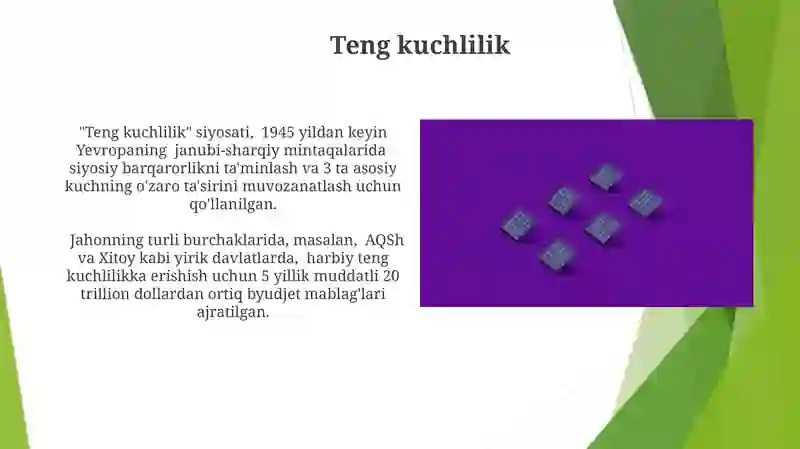 Teng kuchlilik

"Teng kuchlilik" siyosati, 1945 yildan keyin Yevropaning janubi-sharqiy mintaqalarida siyosiy barqarorlikni ta'minlash va 3 ta asosiy kuchning o'zaro ta'sirini muvozanatlash uchun qo'llanilgan.

Jahonning turli burchaklarida, masalan, AQSh va Xitoy kabi yirik davlatlarda, harbiy teng kuchlilikka erishish uchun 5 yillik muddatli 20 trillion dollardan ortiq byudjet mablag'lari ajratilgan.